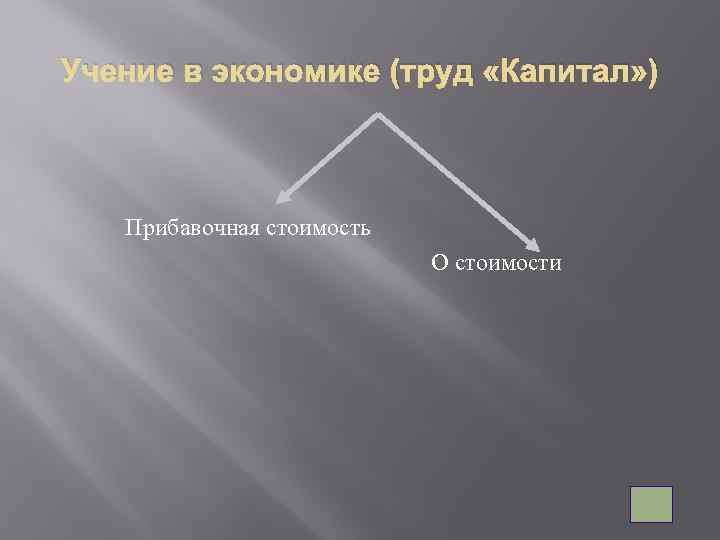 Учение в экономике (труд «Капитал»)

Прибавочная стоимость

О стоимости